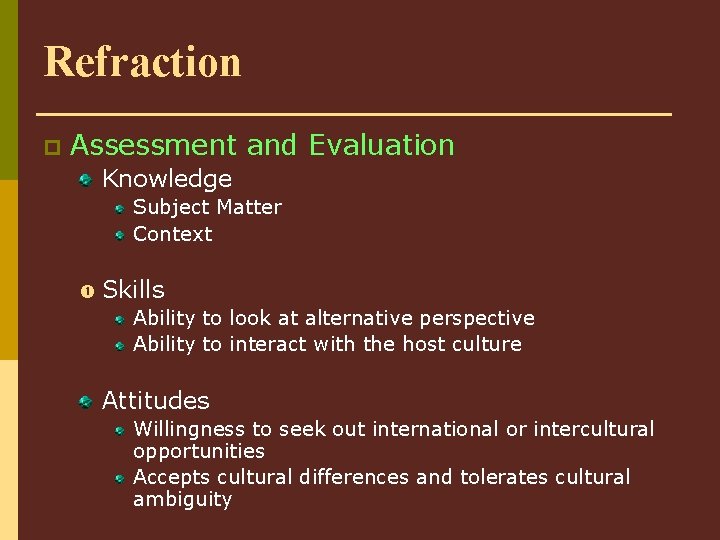 Refraction

Assessment and Evaluation

Knowledge

Subject Matter

Context

Skills

Ability to look at alternative perspective

Ability to interact with the host culture

Attitudes

Willingness to seek out international or intercultural opportunities

Accepts cultural differences and tolerates cultural ambiguity